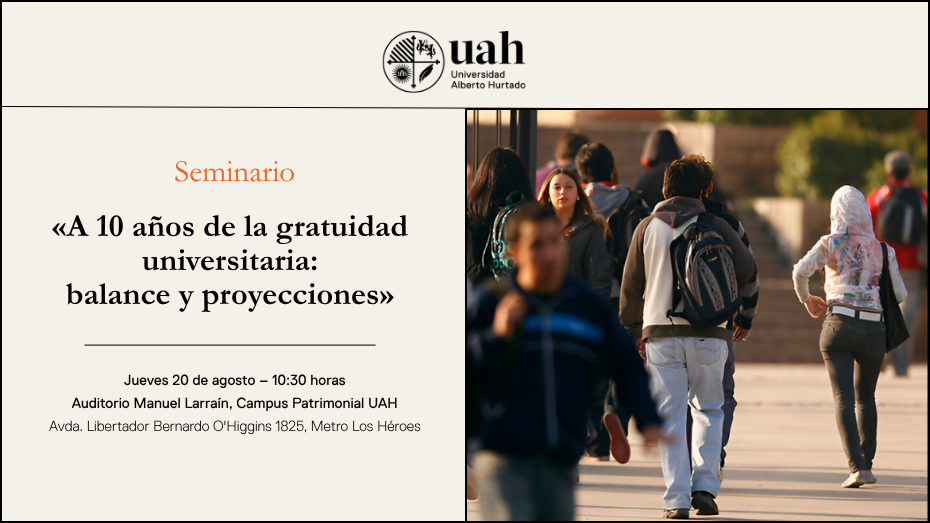 uah
Universidad
Alberto Hurtado

Seminario

«A 10 años de la gratuidad universitaria: balance y proyecciones»

Jueves 20 de agosto – 10:30 horas
Auditorio Manuel Larraín, Campus Patrimonial UAH
Avda. Libertador Bernardo O'Higgins 1825, Metro Los Héroes